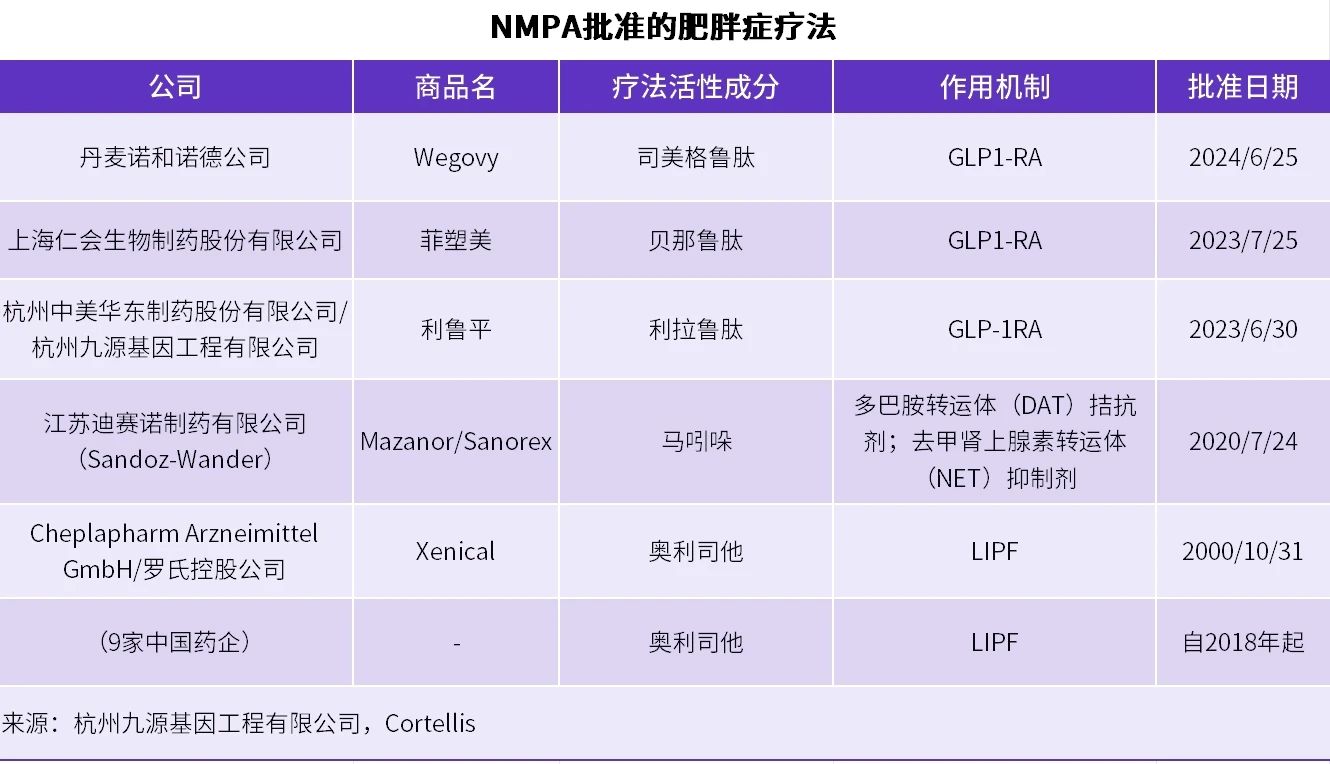 NMPA批准的肥胖症疗法

| 公司 | 商品名 | 疗法活性成分 | 作用机制 | 批准日期 |
|---|---|---|---|---|
| 丹麦诺和诺德公司 | Wegovy | 司美格鲁肽 | GLP1-RA | 2024/6/25 |
| 上海仁会生物制药股份有限公司 | 菲塑美 | 贝那鲁肽 | GLP1-RA | 2023/7/25 |
| 杭州中美华东制药股份有限公司/杭州九源基因工程有限公司 | 利鲁平 | 利拉鲁肽 | GLP-1RA | 2023/6/30 |
| 江苏迪赛诺制药有限公司（Sandoz-Wander） | Mazanor/Sanorex | 马吲哚 | 多巴胺转运体（DAT）拮抗剂；去甲肾上腺素转运体（NET）抑制剂 | 2020/7/24 |
| Cheplapharm Arzneimittel GmbH/罗氏控股公司 | Xenical | 奥利司他 | LIPF | 2000/10/31 |
| （9家中国药企） | - | 奥利司他 | LIPF | 自2018年起 |

来源：杭州九源基因工程有限公司，Cortellis